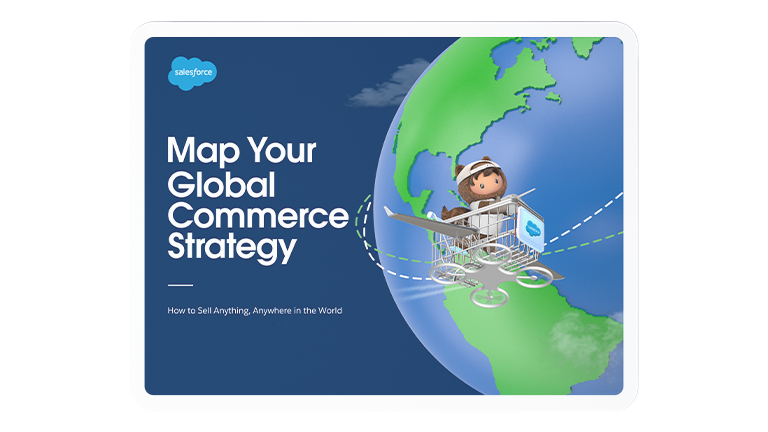 salesforce

Map Your Global Commerce Strategy

How to Sell Anything, Anywhere in the World